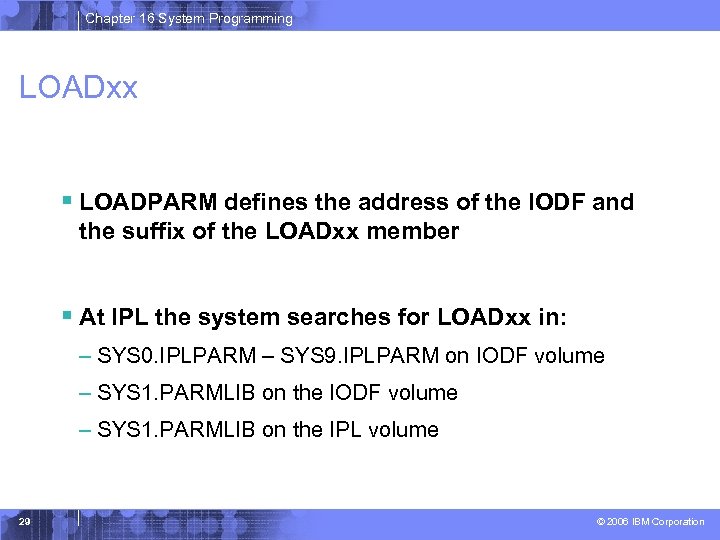 Chapter 16 System Programming

LOADxx

▪ LOADPARM defines the address of the IODF and the suffix of the LOADxx member

▪ At IPL the system searches for LOADxx in:

– SYS0.IPLPARM – SYS9.IPLPARM on IODF volume

– SYS1.PARMLIB on the IODF volume

– SYS1.PARMLIB on the IPL volume

29

© 2006 IBM Corporation